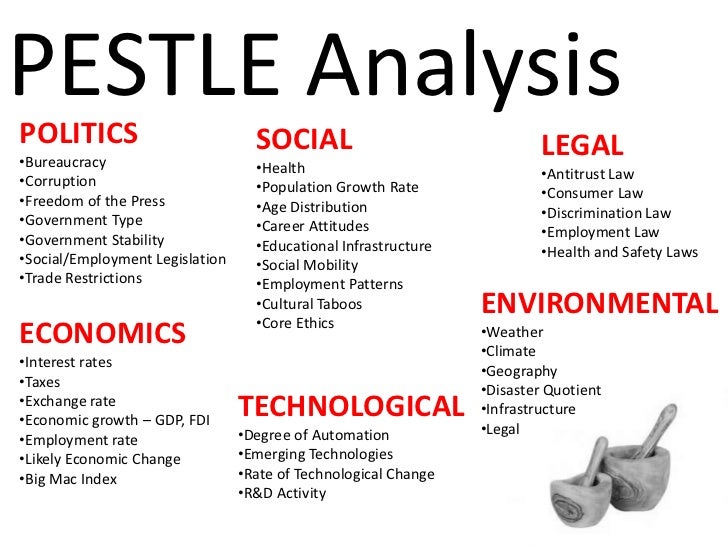 PESTLE Analysis

POLITICS
•Bureaucracy
•Corruption
•Freedom of the Press
•Government Type
•Government Stability
•Social/Employment Legislation
•Trade Restrictions

ECONOMICS
•Interest rates
•Taxes
•Exchange rate
•Economic growth – GDP, FDI
•Employment rate
•Likely Economic Change
•Big Mac Index

SOCIAL
•Health
•Population Growth Rate
•Age Distribution
•Career Attitudes
•Educational Infrastructure
•Social Mobility
•Employment Patterns
•Cultural Taboos
•Core Ethics

TECHNOLOGICAL
•Degree of Automation
•Emerging Technologies
•Rate of Technological Change
•R&D Activity

LEGAL
•Antitrust Law
•Consumer Law
•Discrimination Law
•Employment Law
•Health and Safety Laws

ENVIRONMENTAL
•Weather
•Climate
•Geography
•Disaster Quotient
•Infrastructure
•Legal